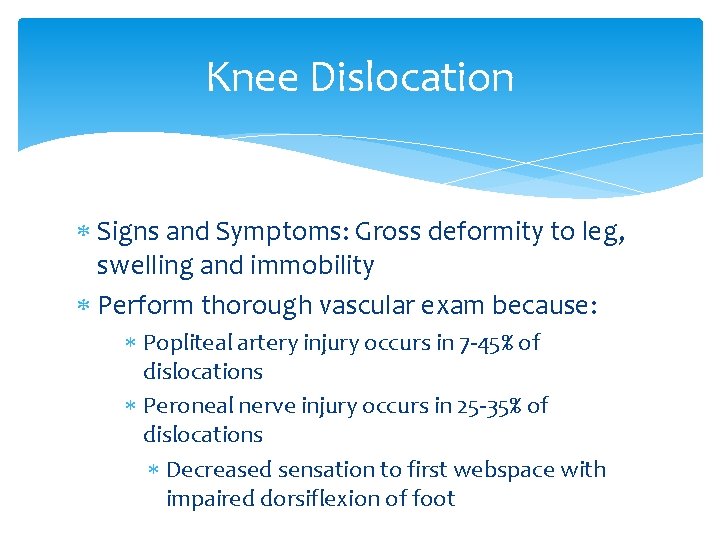 Knee Dislocation

* Signs and Symptoms: Gross deformity to leg, swelling and immobility
* Perform thorough vascular exam because:
  * Popliteal artery injury occurs in 7-45% of dislocations
  * Peroneal nerve injury occurs in 25-35% of dislocations
    * Decreased sensation to first webspace with impaired dorsiflexion of foot